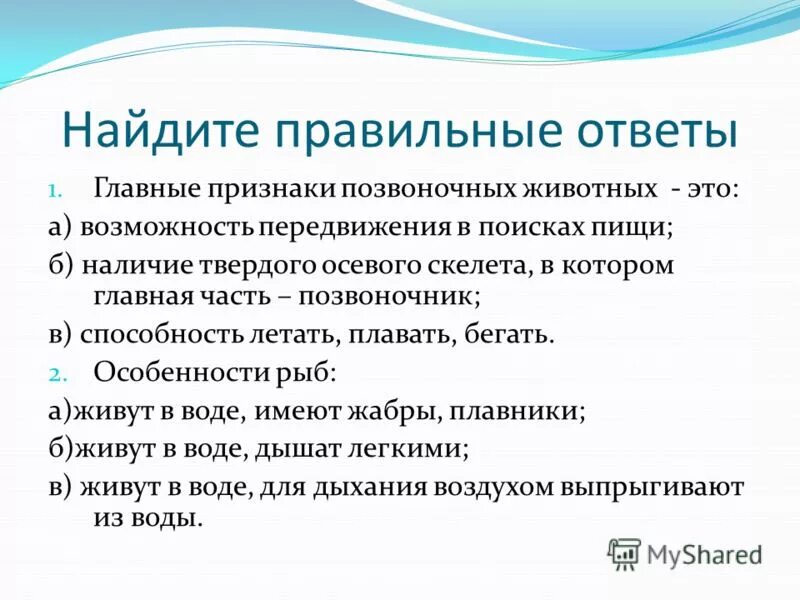 Найдите правильные ответы

1. Главные признаки позвоночных животных - это:

а) возможность передвижения в поисках пищи;

б) наличие твердого осевого скелета, в котором главная часть – позвоночник;

в) способность летать, плавать, бегать.

2. Особенности рыб:

а)живут в воде, имеют жабры, плавники;

б)живут в воде, дышат легкими;

в) живут в воде, для дыхания воздухом выпрыгивают из воды.

MyShared